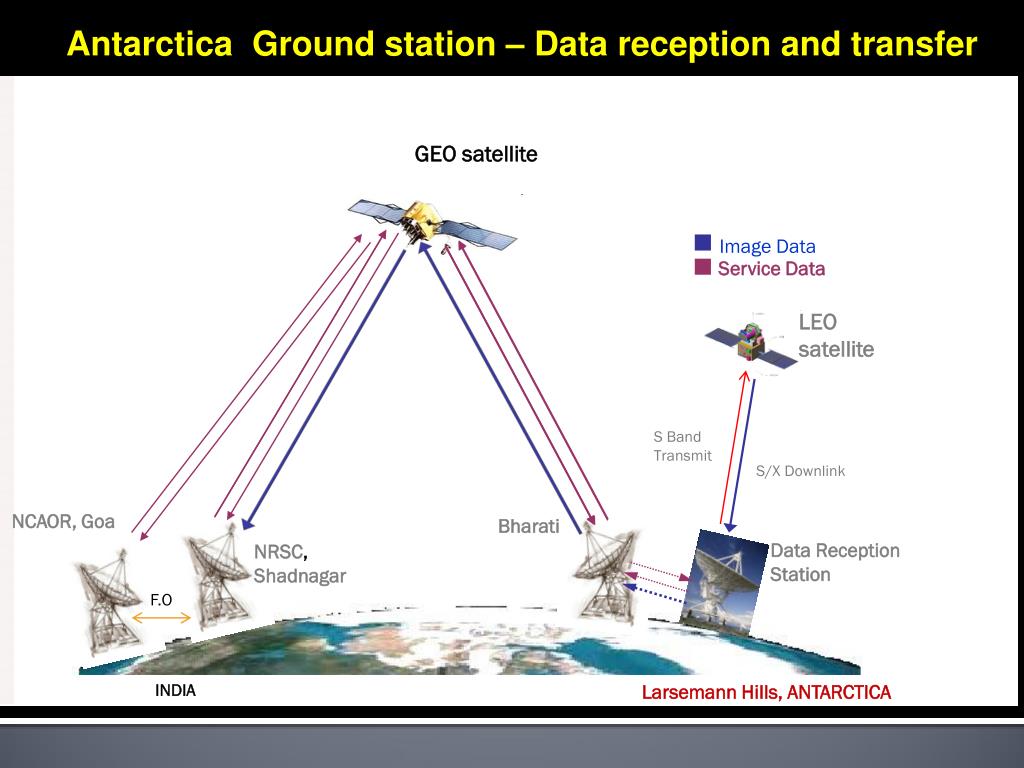 Antarctica Ground station – Data reception and transfer

GEO satellite

Image Data
Service Data

LEO satellite

S Band Transmit

S/X Downlink

NCAOR, Goa

NRSC, Shadnagar

F.O

Bharati

Data Reception Station

INDIA

Larsemann Hills, ANTARCTICA